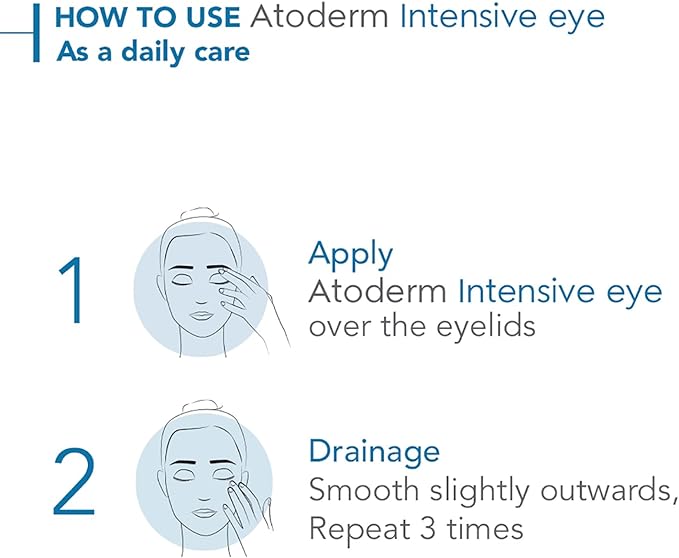 HOW TO USE Atoderm Intensive eye
As a daily care

1

Apply
Atoderm Intensive eye
over the eyelids

2

Drainage
Smooth slightly outwards,
Repeat 3 times